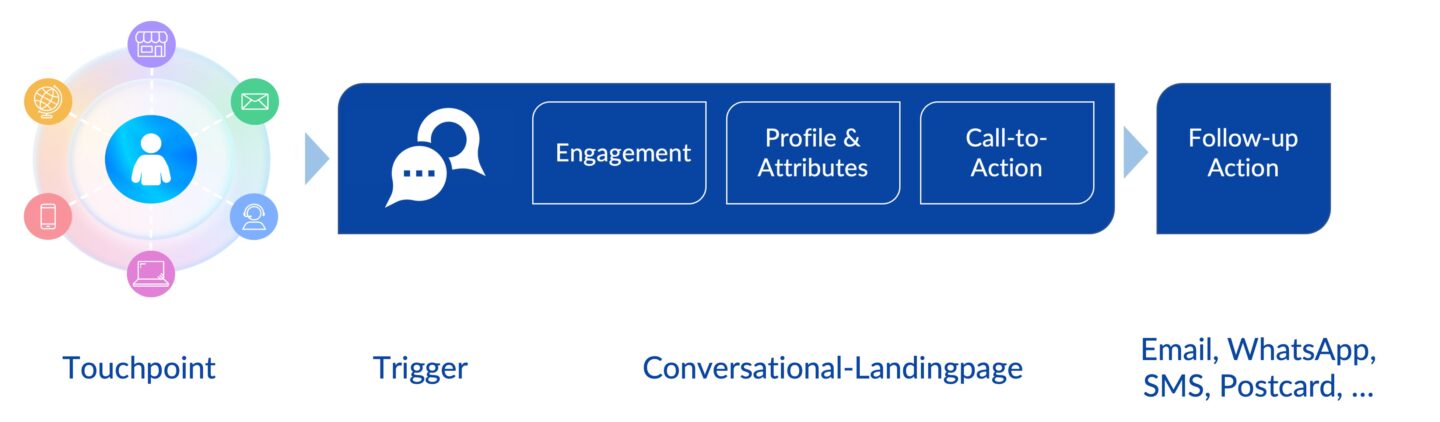 Engagement

Profile & Attributes

Call-to-Action

Follow-up Action

Touchpoint

Trigger

Conversational-Landingpage

Email, WhatsApp, SMS, Postcard, ...